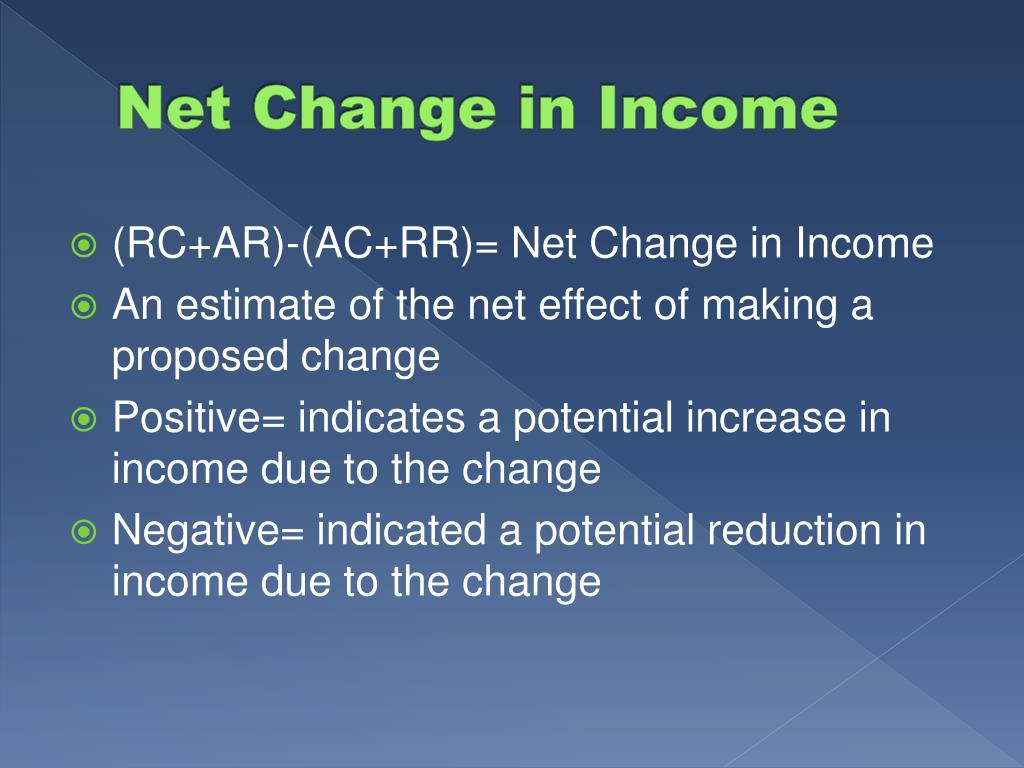 Net Change in Income

(RC+AR)-(AC+RR)= Net Change in Income

An estimate of the net effect of making a proposed change

Positive= indicates a potential increase in income due to the change

Negative= indicated a potential reduction in income due to the change